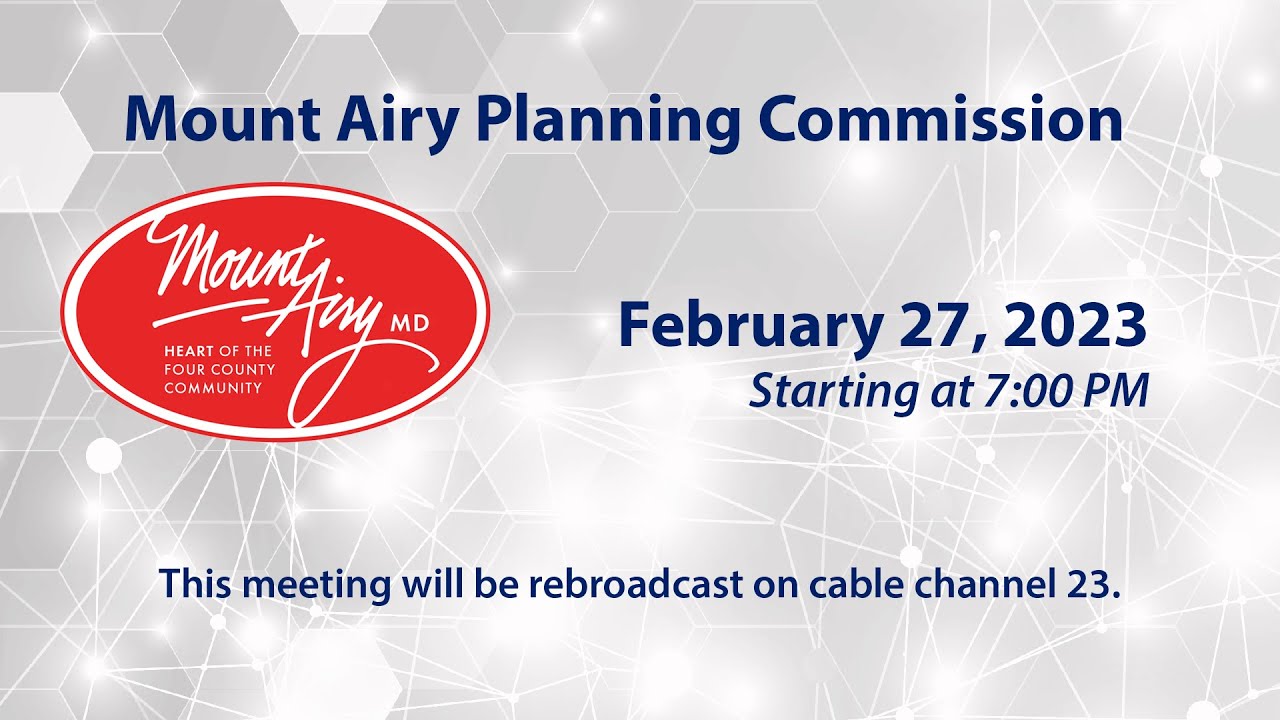 Mount Airy Planning Commission

Mount Airy MD

HEART OF THE FOUR COUNTY COMMUNITY

February 27, 2023

Starting at 7:00 PM

This meeting will be rebroadcast on cable channel 23.